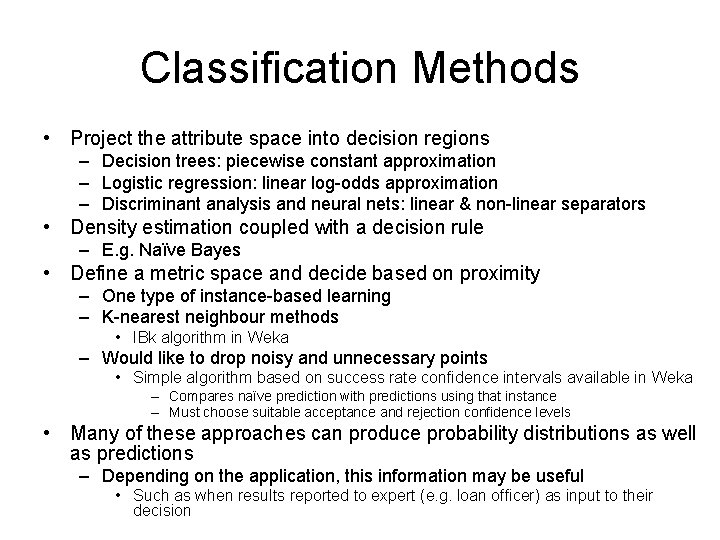 Classification Methods

• Project the attribute space into decision regions
– Decision trees: piecewise constant approximation
– Logistic regression: linear log-odds approximation
– Discriminant analysis and neural nets: linear & non-linear separators
• Density estimation coupled with a decision rule
– E.g. Naïve Bayes
• Define a metric space and decide based on proximity
– One type of instance-based learning
– K-nearest neighbour methods
• IBk algorithm in Weka
– Would like to drop noisy and unnecessary points
• Simple algorithm based on success rate confidence intervals available in Weka
– Compares naïve prediction with predictions using that instance
– Must choose suitable acceptance and rejection confidence levels
• Many of these approaches can produce probability distributions as well as predictions
– Depending on the application, this information may be useful
• Such as when results reported to expert (e.g. loan officer) as input to their decision